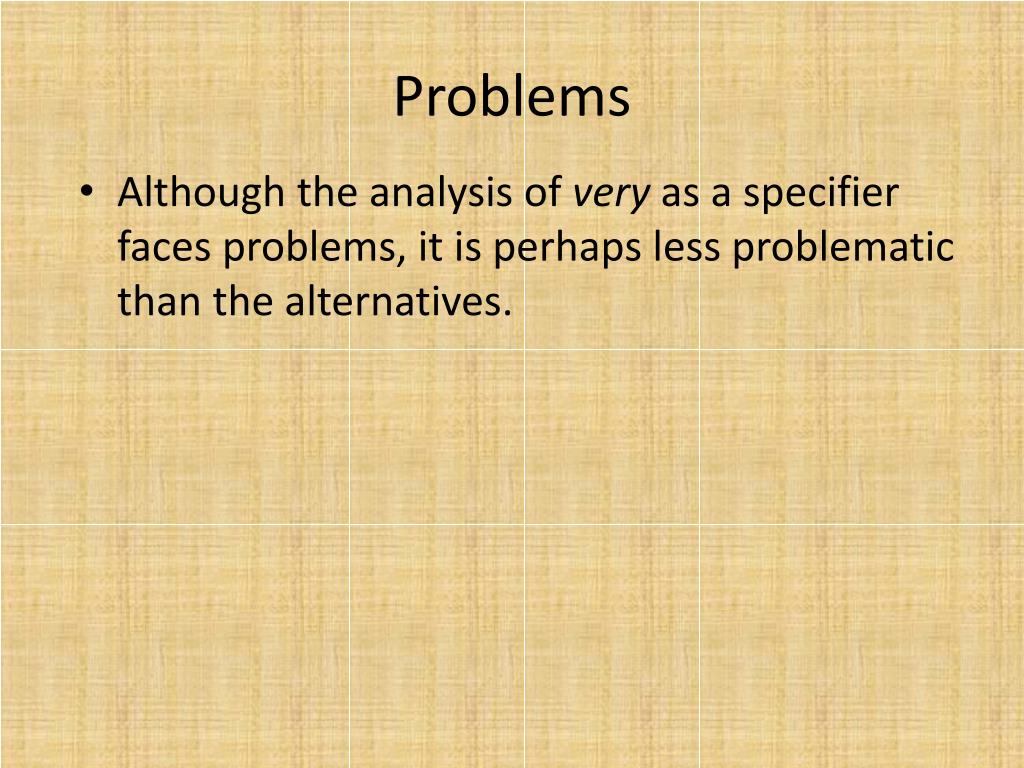 Problems

• Although the analysis of very as a specifier faces problems, it is perhaps less problematic than the alternatives.